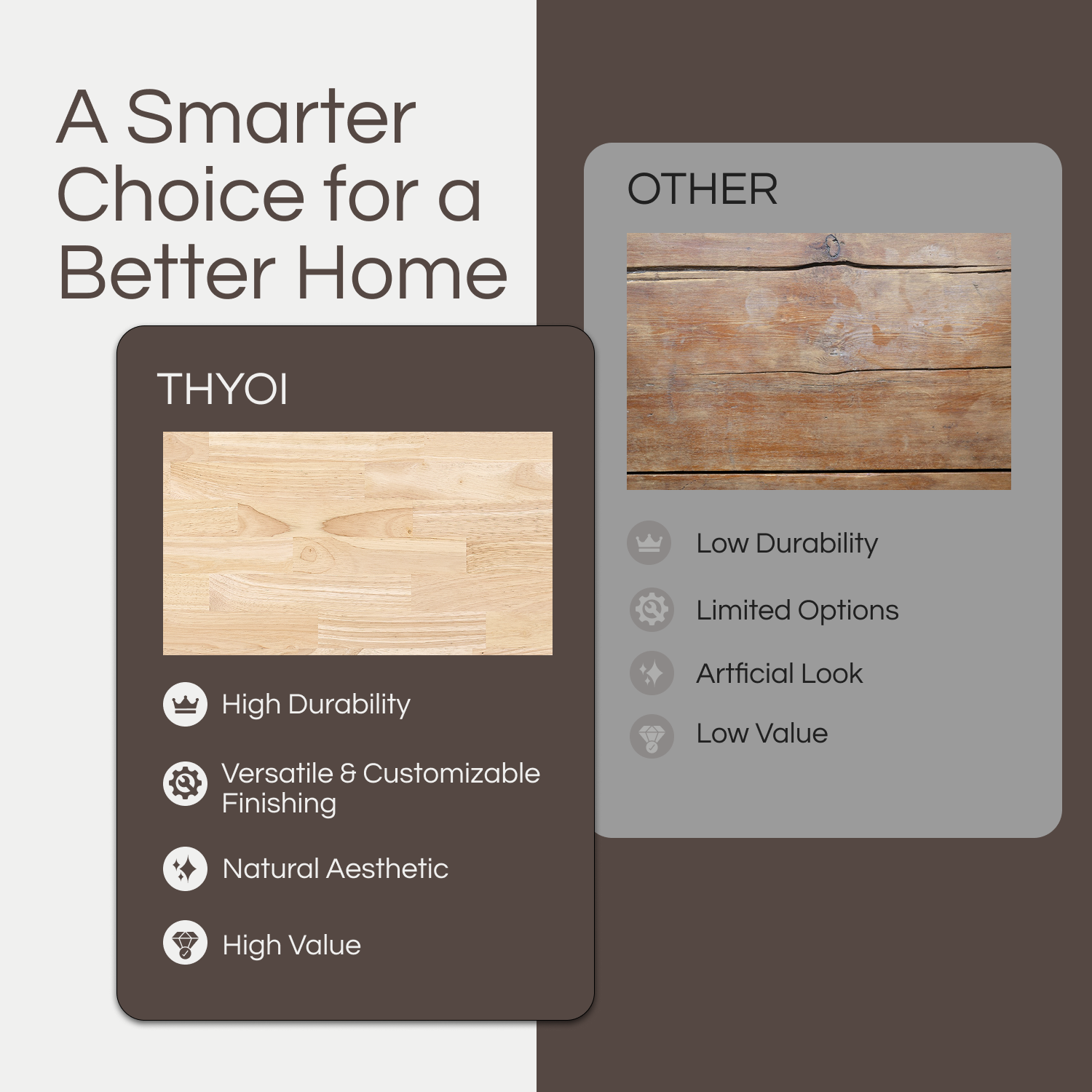 A Smarter Choice for a Better Home

THYOI

High Durability

Versatile & Customizable Finishing

Natural Aesthetic

High Value

OTHER

Low Durability

Limited Options

Artficial Look

Low Value